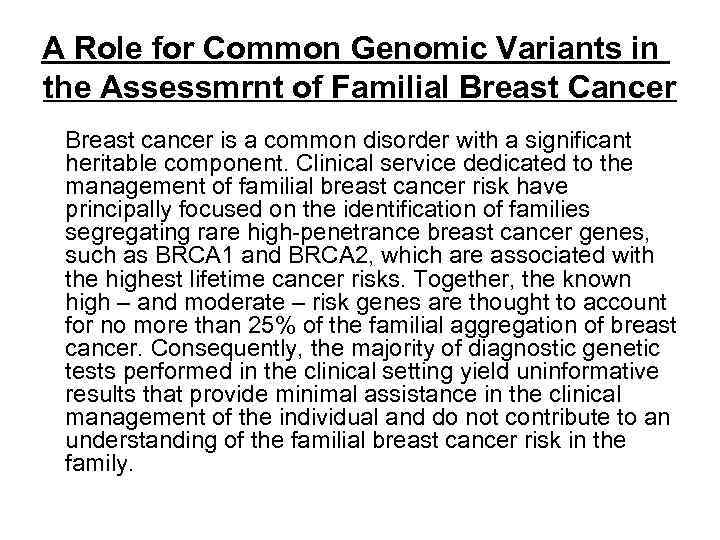 A Role for Common Genomic Variants in the Assessmrnt of Familial Breast Cancer

Breast cancer is a common disorder with a significant heritable component. Clinical service dedicated to the management of familial breast cancer risk have principally focused on the identification of families segregating rare high-penetrance breast cancer genes, such as BRCA1 and BRCA2, which are associated with the highest lifetime cancer risks. Together, the known high – and moderate – risk genes are thought to account for no more than 25% of the familial aggregation of breast cancer. Consequently, the majority of diagnostic genetic tests performed in the clinical setting yield uninformative results that provide minimal assistance in the clinical management of the individual and do not contribute to an understanding of the familial breast cancer risk in the family.